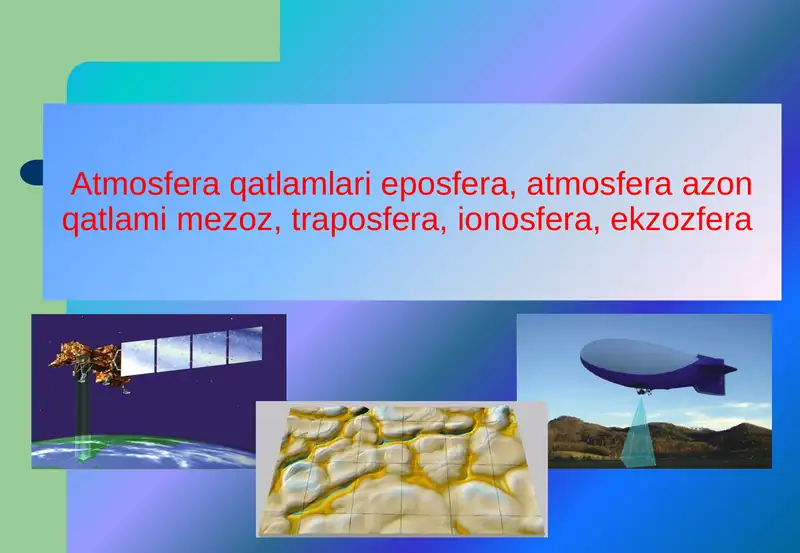 Atmosfera qatlamlari eposfera, atmosfera azon qatlami mezoz, traposfera, ionosfera, ekzozfera